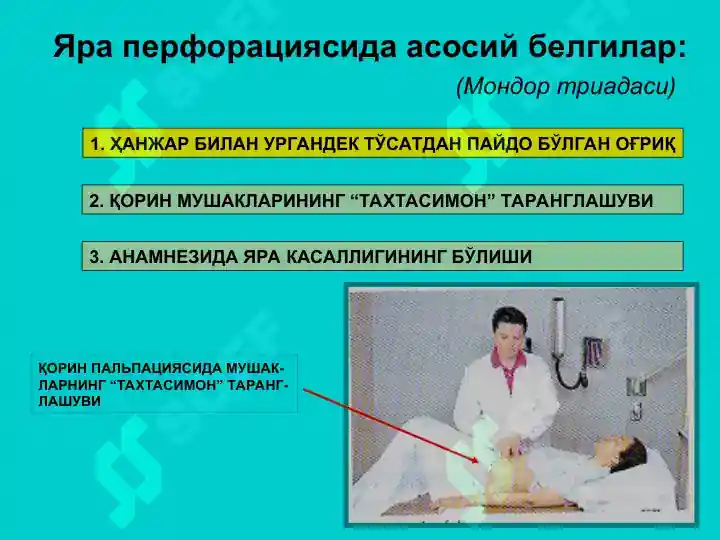 Яра перфорациясида асосий белгилар:

(Мондор триадаси)

1. ҲАНЖАР БИЛАН УРГАНДЕК ТЎСАТДАН ПАЙДО БЎЛГАН ОҒРИҚ

2. ҚОРИН МУШАКЛАРИНИНГ “ТАХТАСИМОН” ТАРАНГЛАШУВИ

3. АНАМНЕЗИДА ЯРА КАСАЛЛИГИНИНГ БЎЛИШИ

ҚОРИН ПАЛЬПАЦИЯСИДА МУШАКЛАРНИНГ “ТАХТАСИМОН” ТАРАНГЛАШУВИ